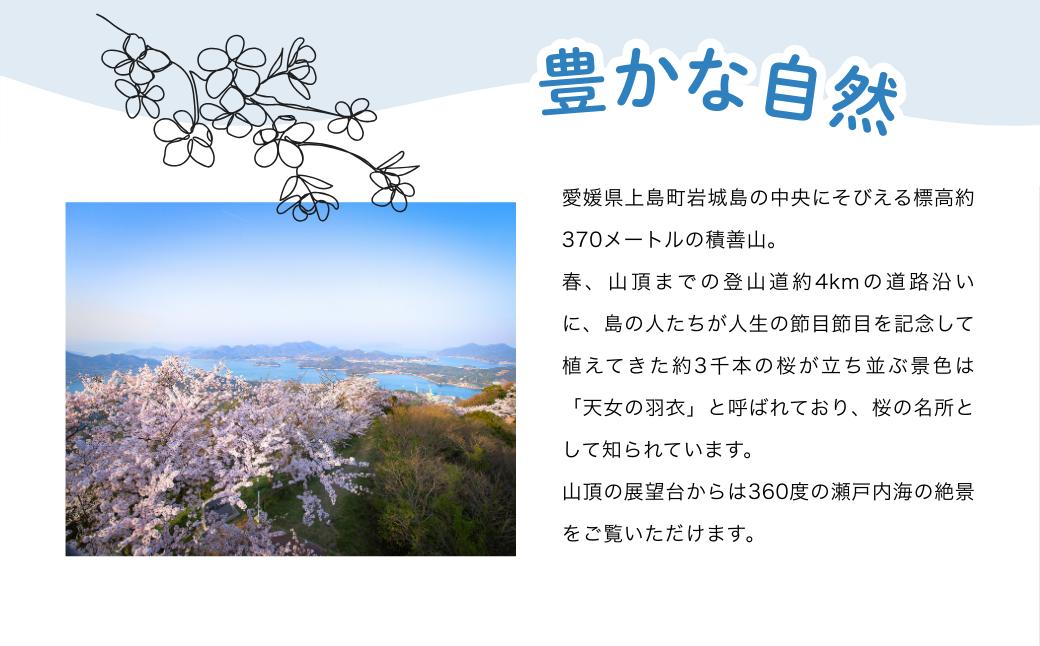 豊かな自然

愛媛県上島町岩城島の中央にそびえる標高約370メートルの積善山。

春、山頂までの登山道約4kmの道路沿いに、島の人たちが人生の節目節目を記念して植えてきた約3千本の桜が立ち並ぶ景色は「天女の羽衣」と呼ばれており、桜の名所として知られています。

山頂の展望台からは360度の瀬戸内海の絶景をご覧いただけます。